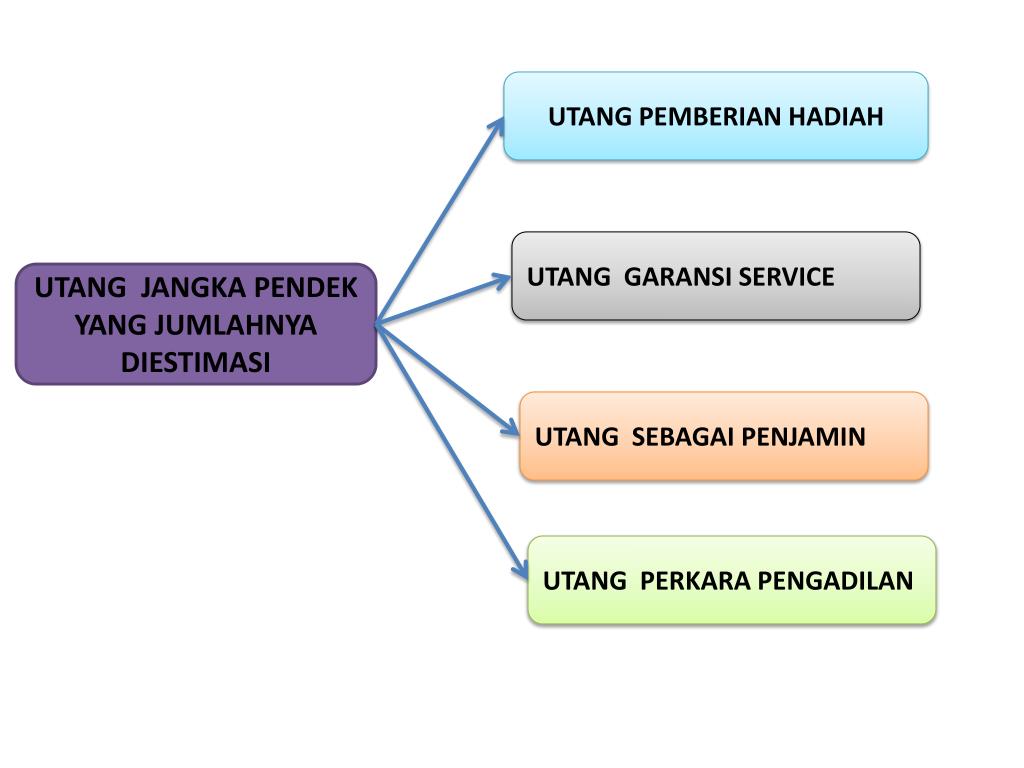 UTANG JANGKA PENDEK YANG JUMLAHNYA DIESTIMASI

UTANG PEMBERIAN HADIAH

UTANG GARANSI SERVICE

UTANG SEBAGAI PENJAMIN

UTANG PERKARA PENGADILAN